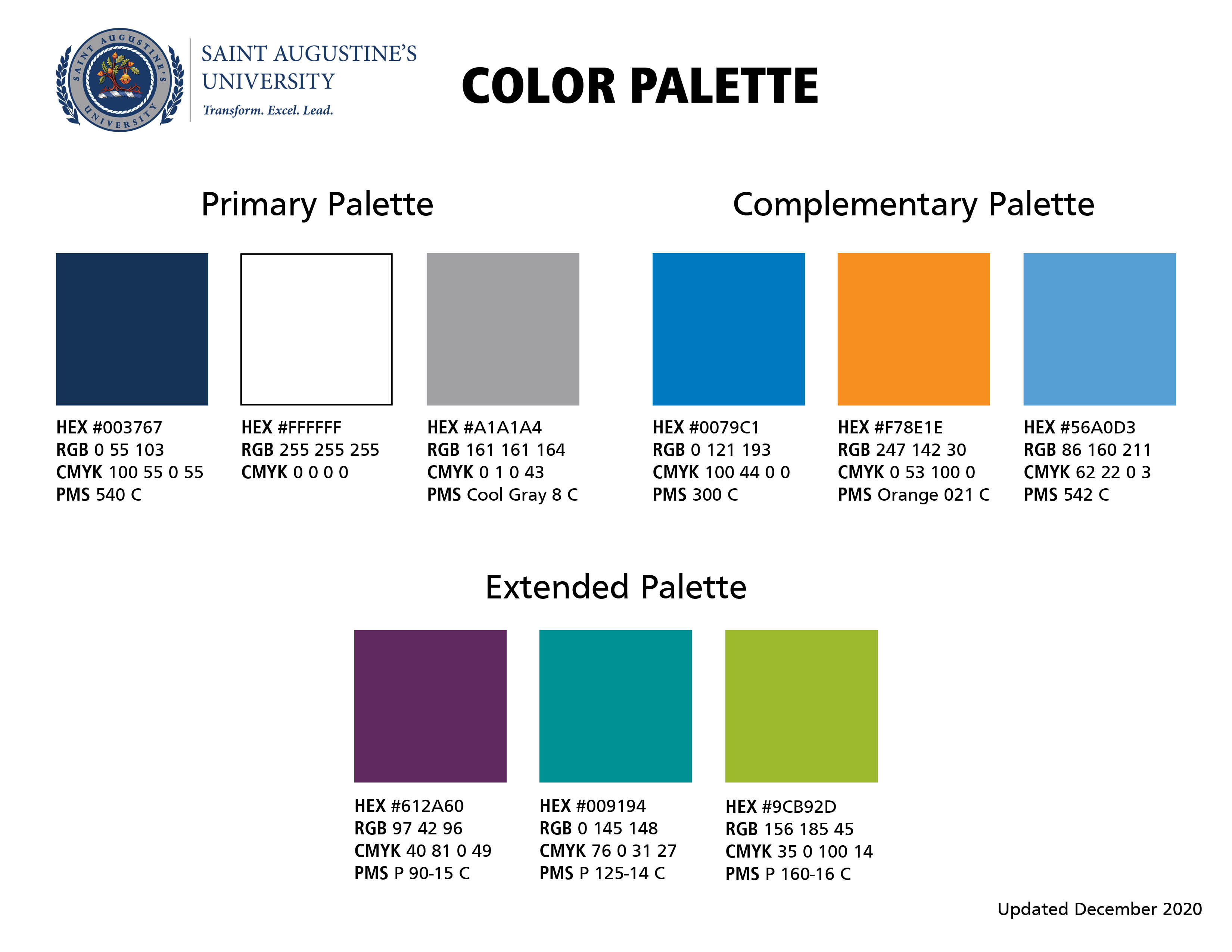 SAINT AUGUSTINE'S UNIVERSITY

SAINT AUGUSTINE'S UNIVERSITY
Transform. Excel. Lead.

COLOR PALETTE

Primary Palette

HEX #003767
RGB 0 55 103
CMYK 100 55 0 55
PMS 540 C

HEX #FFFFFF
RGB 255 255 255
CMYK 0 0 0 0

HEX #A1A1A4
RGB 161 161 164
CMYK 0 1 0 43
PMS Cool Gray 8 C

Complementary Palette

HEX #0079C1
RGB 0 121 193
CMYK 100 44 0 0
PMS 300 C

HEX #F78E1E
RGB 247 142 30
CMYK 0 53 100 0
PMS Orange 021 C

HEX #56A0D3
RGB 86 160 211
CMYK 62 22 0 3
PMS 542 C

Extended Palette

HEX #612A60
RGB 97 42 96
CMYK 40 81 0 49
PMS P 90-15 C

HEX #009194
RGB 0 145 148
CMYK 76 0 31 27
PMS P 125-14 C

HEX #9CB92D
RGB 156 185 45
CMYK 35 0 100 14
PMS P 160-16 C

Updated December 2020